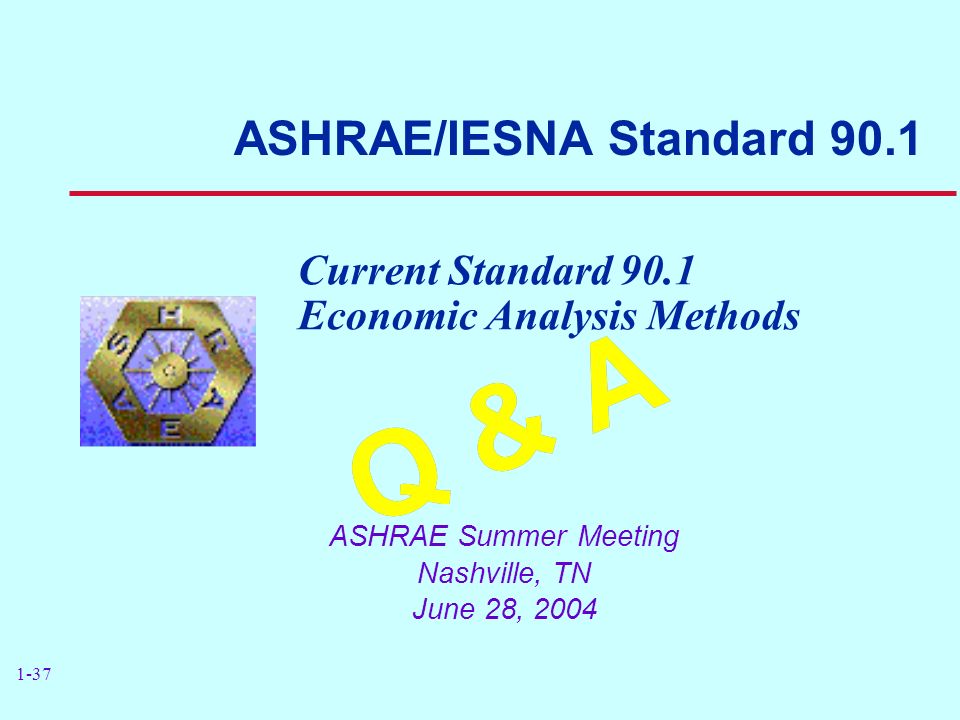 ASHRAE/IESNA Standard 90.1

Current Standard 90.1
Economic Analysis Methods

ASHRAE

Q & A

ASHRAE Summer Meeting
Nashville, TN
June 28, 2004

1-37